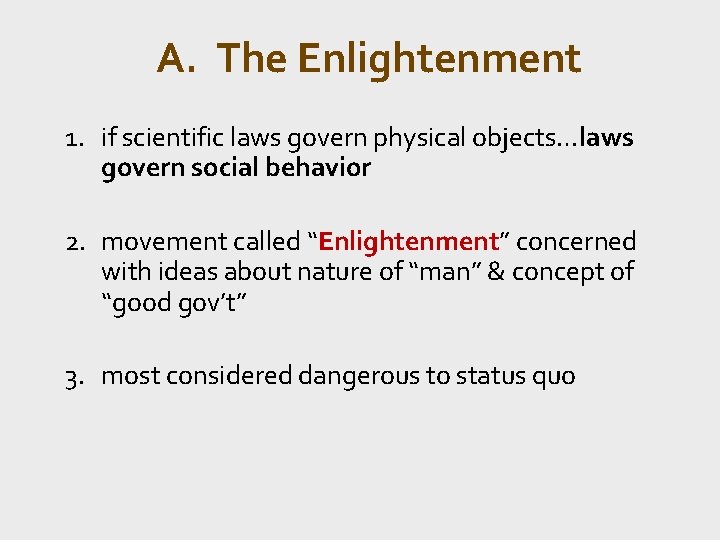 A. The Enlightenment

1. if scientific laws govern physical objects…laws govern social behavior

2. movement called “Enlightenment” concerned with ideas about nature of “man” & concept of “good gov’t”

3. most considered dangerous to status quo